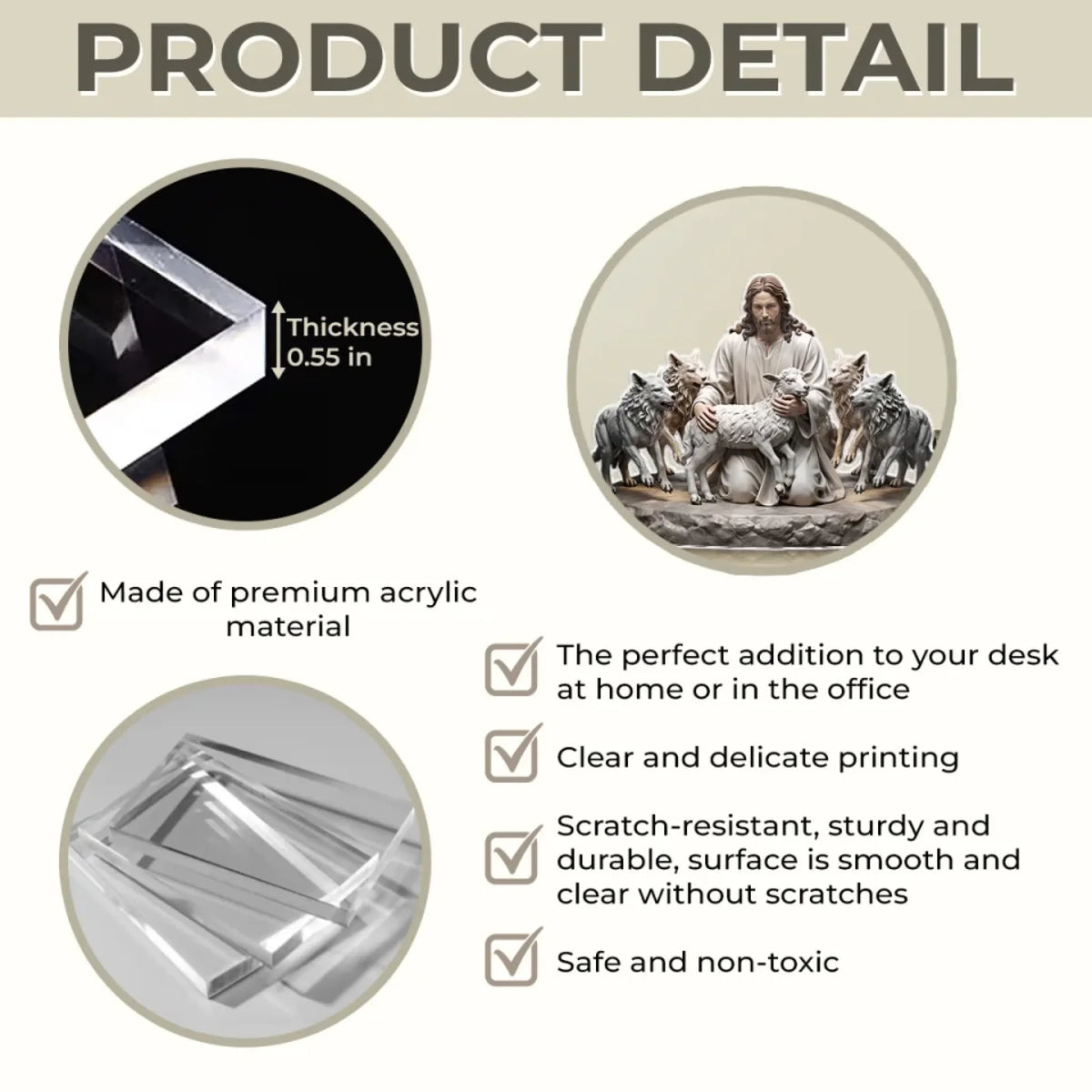 PRODUCT DETAIL

Thickness
0.55 in

Made of premium acrylic material

The perfect addition to your desk at home or in the office

Clear and delicate printing

Scratch-resistant, sturdy and durable, surface is smooth and clear without scratches

Safe and non-toxic